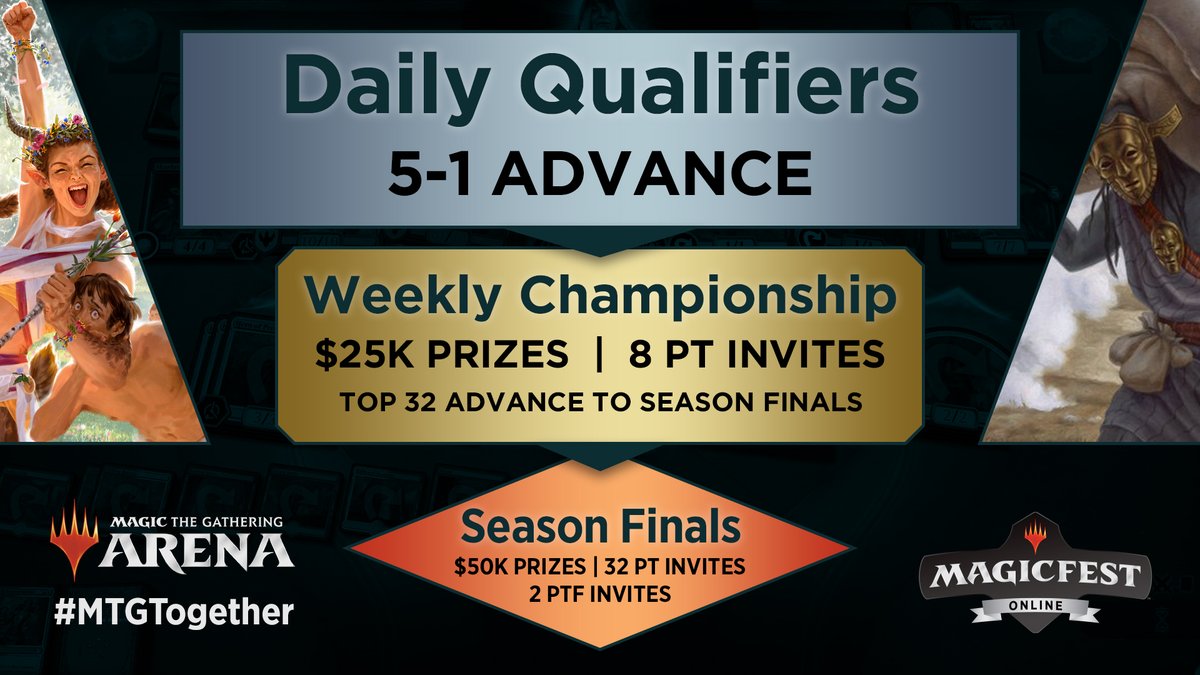 Daily Qualifiers
5-1 ADVANCE

Weekly Championship
$25K PRIZES | 8 PT INVITES
TOP 32 ADVANCE TO SEASON FINALS

Season Finals
$50K PRIZES | 32 PT INVITES
2 PTF INVITES

MAGIC THE GATHERING
ARENA
#MTGTogether

MAGICFEST
ONLINE